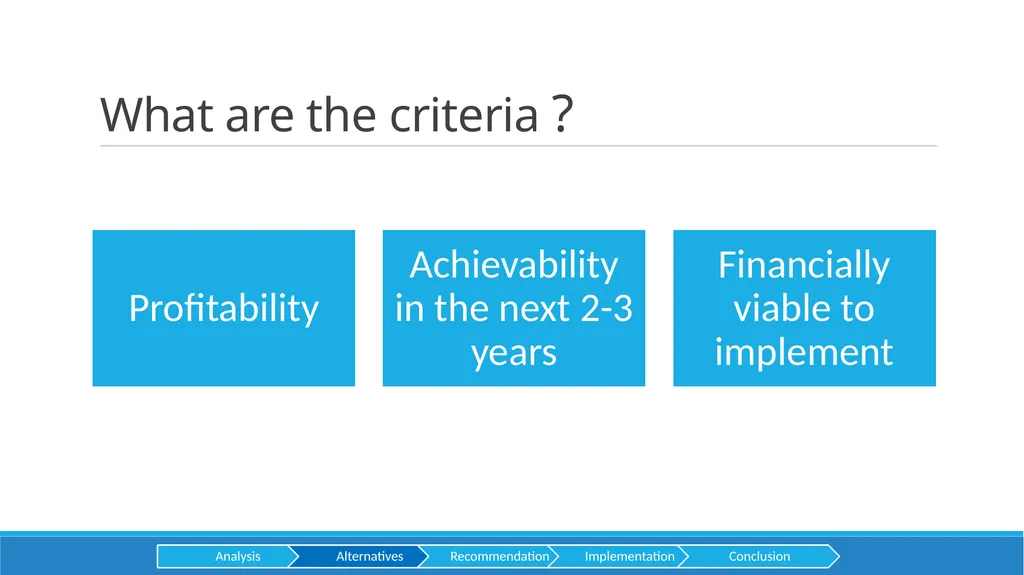 What are the criteria ?

Profitability

Achievability in the next 2-3 years

Financially viable to implement

Analysis
Alternatives
Recommendation
Implementation
Conclusion